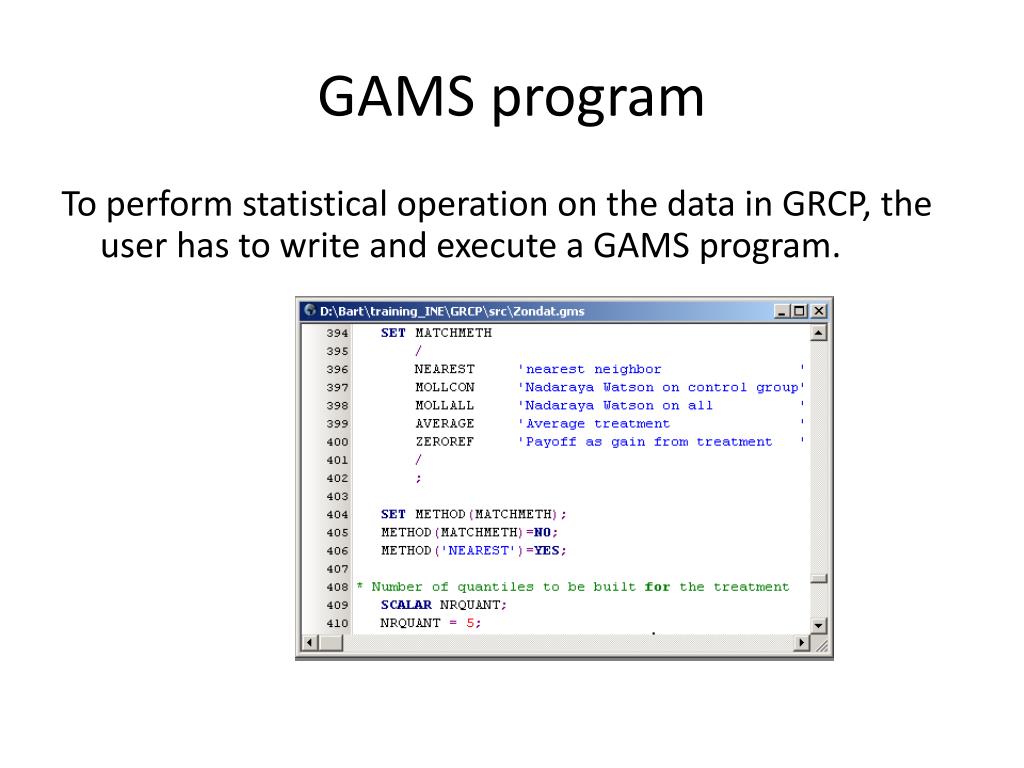 GAMS program

To perform statistical operation on the data in GRCP, the user has to write and execute a GAMS program.

D:\Bart\training_INE\GRCP\src\Zondat.gms

394 SET MATCHMETH
395 /
396 NEAREST 'nearest neighbor '
397 MOLLCON 'Nadaraya Watson on control group'
398 MOLLALL 'Nadaraya Watson on all '
399 AVERAGE 'Average treatment '
400 ZEROREF 'Payoff as gain from treatment '
401 /
402 ;
403
404 SET METHOD(MATCHMETH);
405 METHOD(MATCHMETH)=NO;
406 METHOD('NEAREST')=YES;
407
408 * Number of quantiles to be built for the treatment
409 SCALAR NRQUANT;
410 NRQUANT = 5;